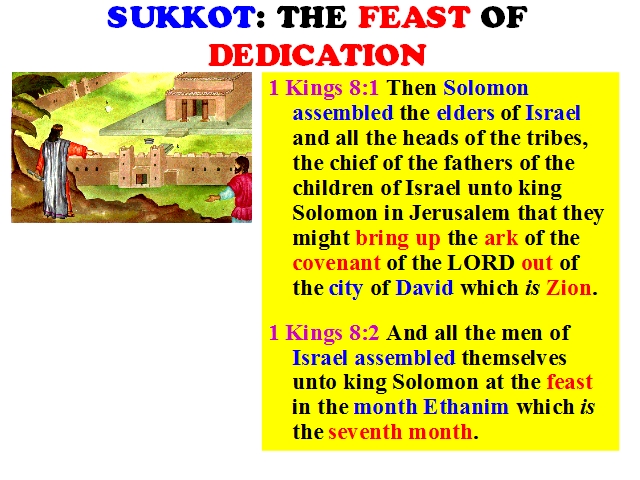 SUKKOT: THE FEAST OF DEDICATION

1 Kings 8:1 Then Solomon assembled the elders of Israel and all the heads of the tribes, the chief of the fathers of the children of Israel unto king Solomon in Jerusalem that they might bring up the ark of the covenant of the LORD out of the city of David which is Zion.

1 Kings 8:2 And all the men of Israel assembled themselves unto king Solomon at the feast in the month Ethanim which is the seventh month.